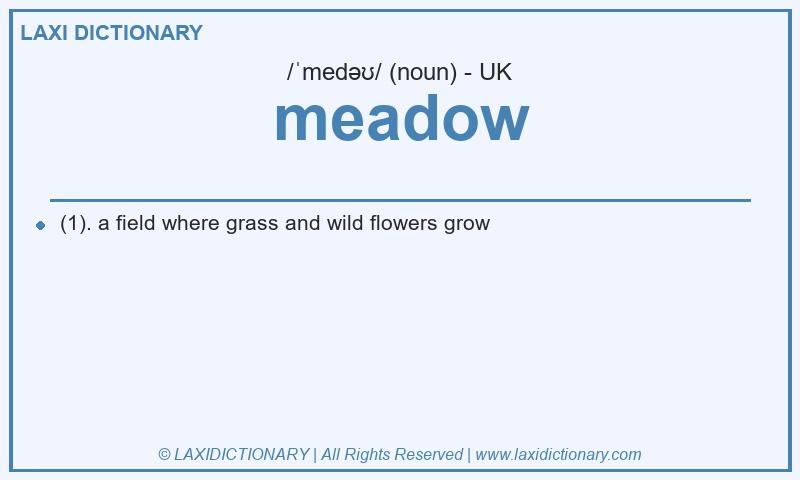 LAXI DICTIONARY

/ˈmedəʊ/ (noun) - UK

meadow

(1). a field where grass and wild flowers grow

© LAXIDICTIONARY | All Rights Reserved | www.laxidictionary.com